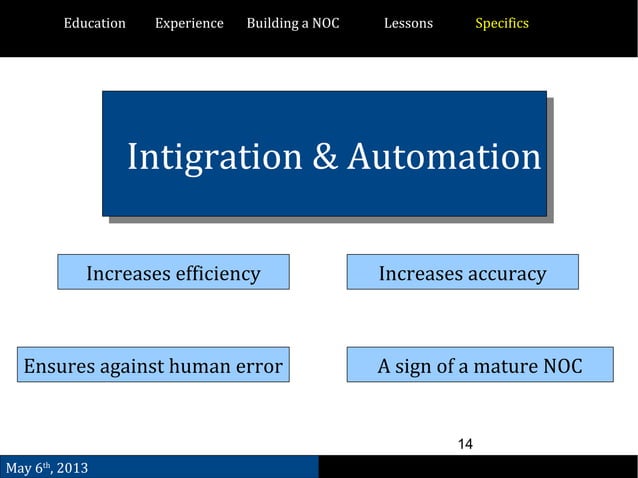 Education Experience Building a NOC Lessons Specifics

Intigration & Automation

Increases efficiency

Increases accuracy

Ensures against human error

A sign of a mature NOC

14

May 6$^{th}$, 2013